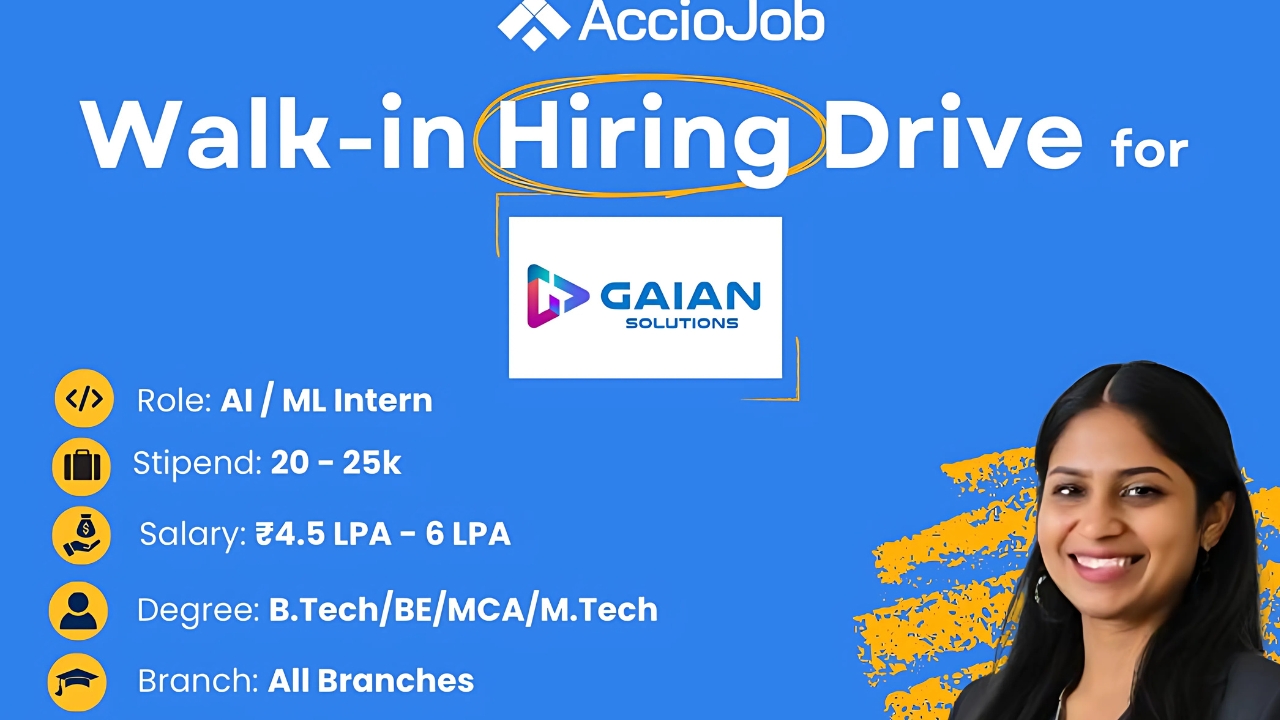 AccioJob

Walk-in Hiring Drive for

GAIAN SOLUTIONS

Role: AI / ML Intern

Stipend: 20 - 25k

Salary: ₹4.5 LPA - 6 LPA

Degree: B.Tech/BE/MCA/M.Tech

Branch: All Branches